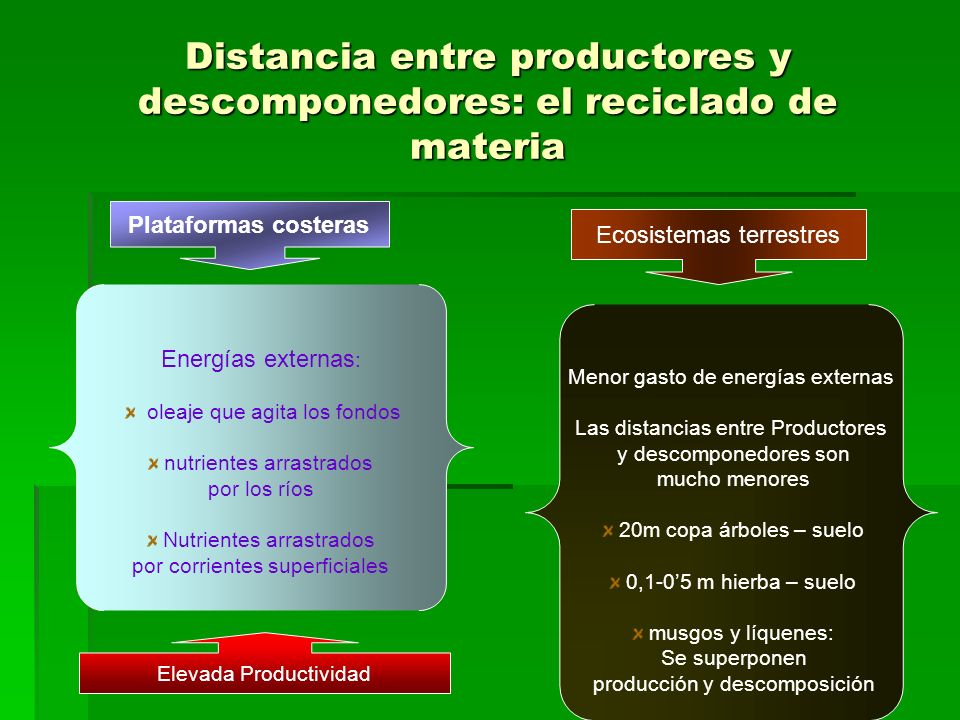 Distancia entre productores y descomponedores: el reciclado de materia

Plataformas costeras

Energías externas:

oleaje que agita los fondos

nutrientes arrastrados por los ríos

Nutrientes arrastrados por corrientes superficiales

Elevada Productividad

Ecosistemas terrestres

Menor gasto de energías externas

Las distancias entre Productores y descomponedores son mucho menores

20m copa árboles – suelo

0,1-0’5 m hierba – suelo

musgos y líquenes: Se superponen producción y descomposición